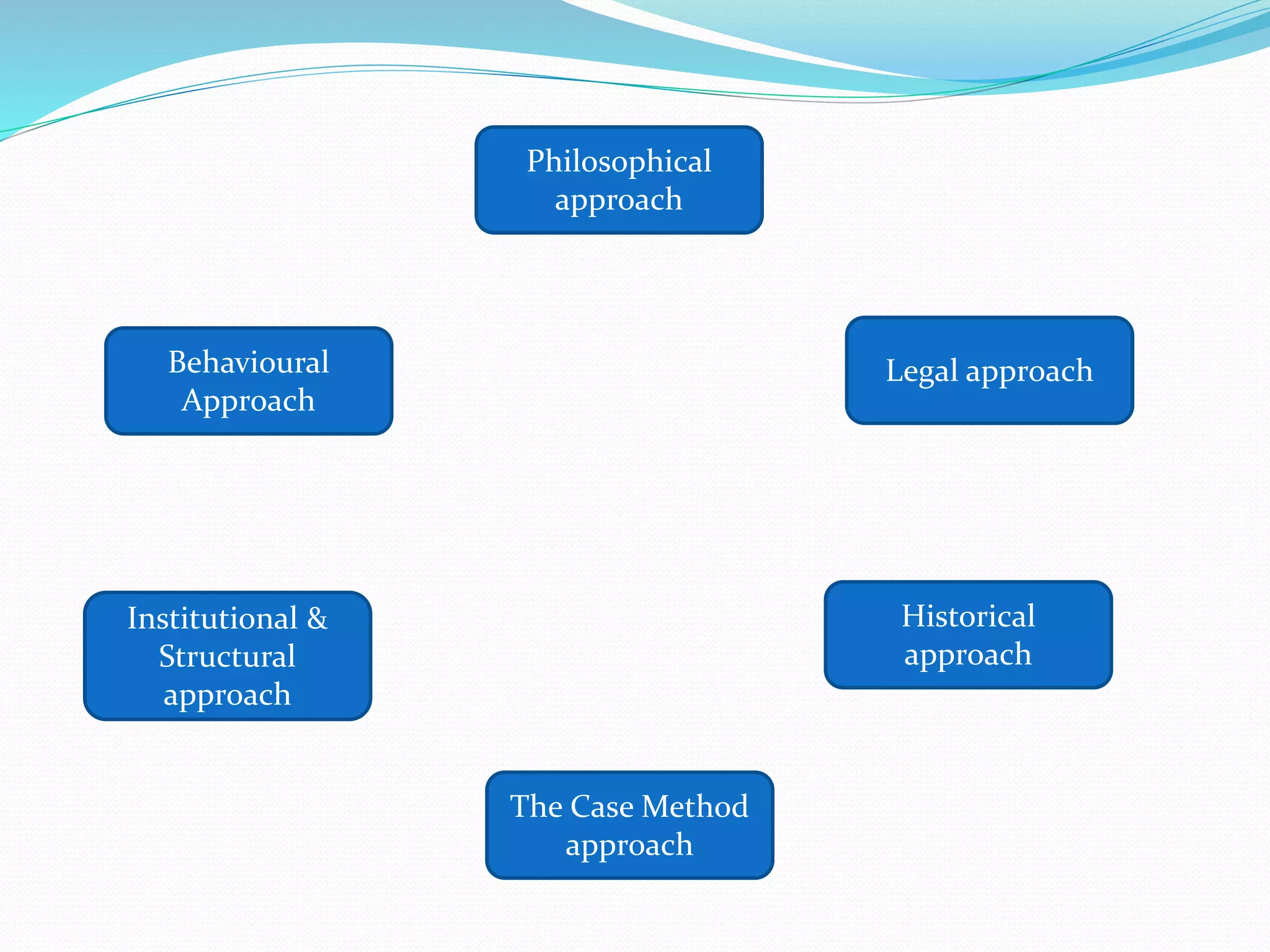 Philosophical approach

Behavioural Approach

Legal approach

Institutional & Structural approach

Historical approach

The Case Method approach